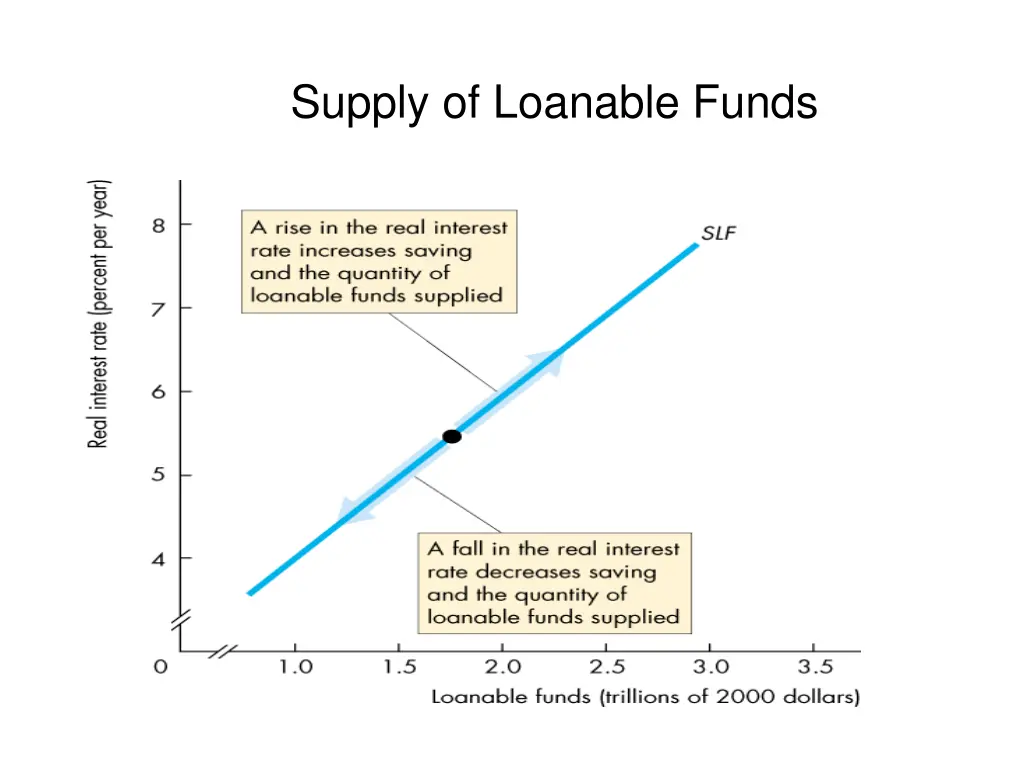 Supply of Loanable Funds

Real interest rate (percent per year)

8

7

6

5

4

0

A rise in the real interest rate increases saving and the quantity of loanable funds supplied

SLF

A fall in the real interest rate decreases saving and the quantity of loanable funds supplied

1.0 1.5 2.0 2.5 3.0 3.5

Loanable funds (trillions of 2000 dollars)